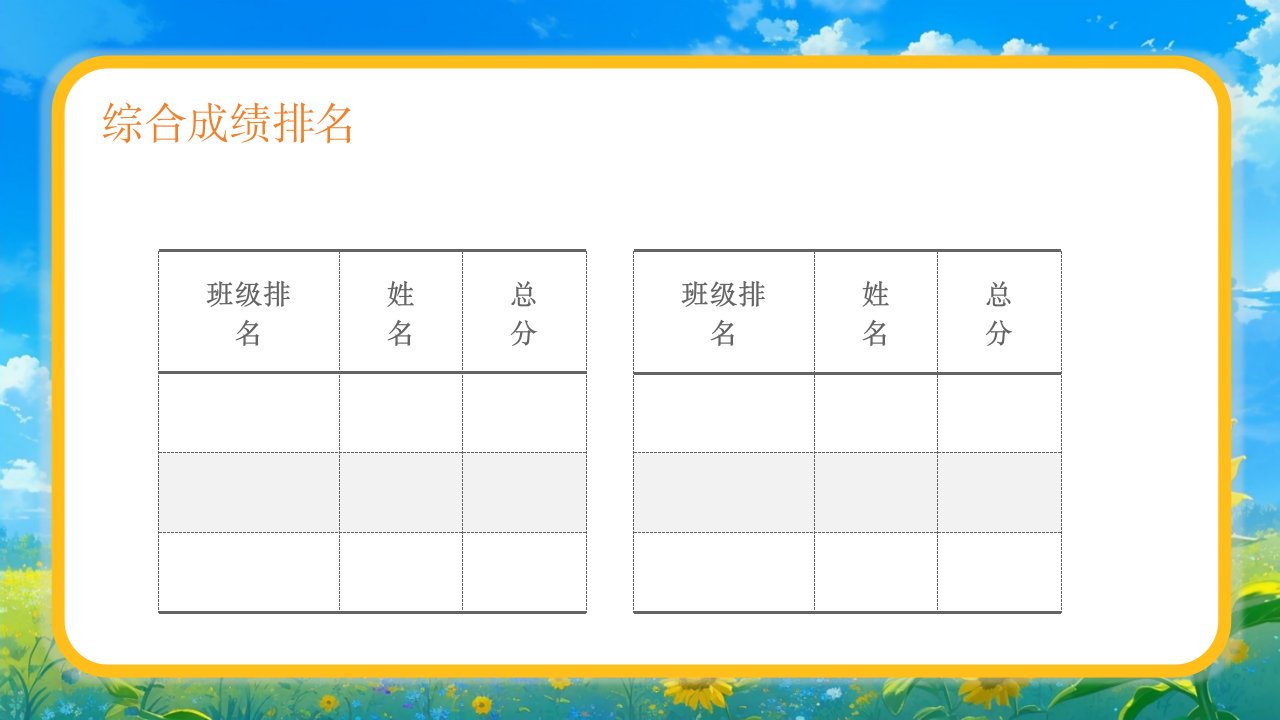 综合成绩排名

| 班级排名 | 姓名 | 总分 |
|---|---|---|
| | | |
| | | |
| | | |

| 班级排名 | 姓名 | 总分 |
|---|---|---|
| | | |
| | | |
| | | |